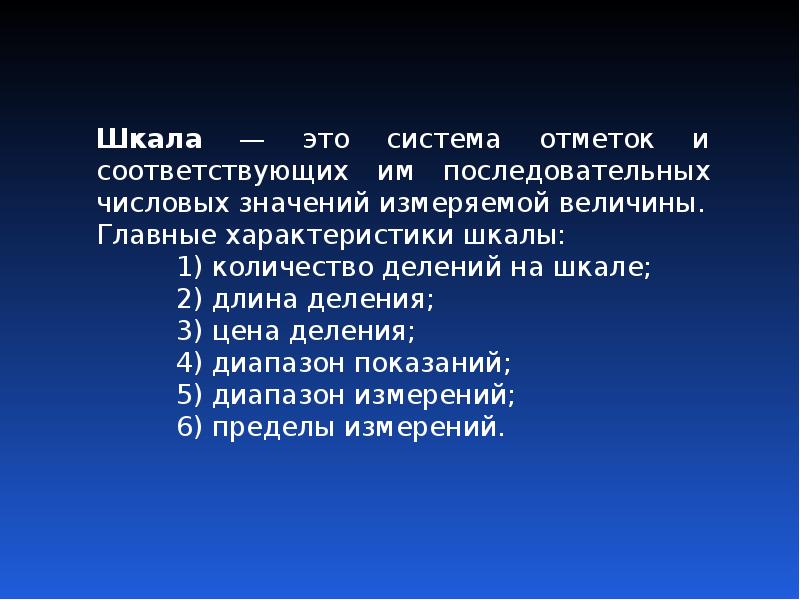 Шкала — это система отметок и соответствующих им последовательных числовых значений измеряемой величины.

Главные характеристики шкалы:

1) количество делений на шкале;
2) длина деления;
3) цена деления;
4) диапазон показаний;
5) диапазон измерений;
6) пределы измерений.